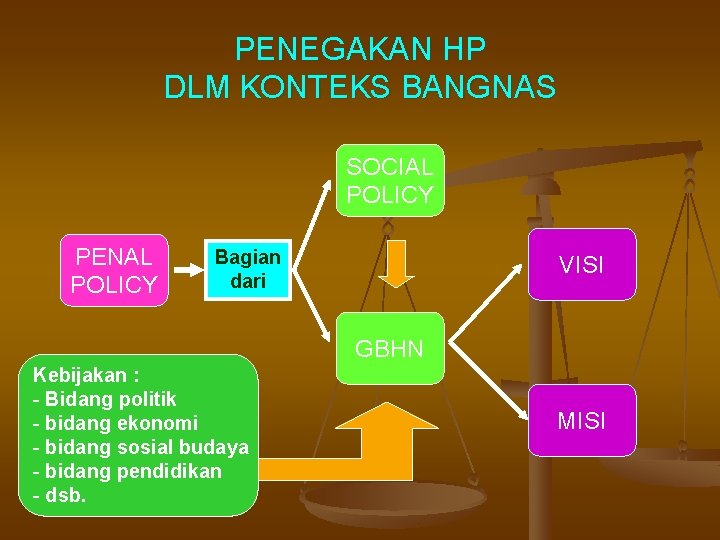 PENEGAKAN HP
DLM KONTEKS BANGNAS

PENAL POLICY

Bagian dari

SOCIAL POLICY

GBHN

VISI

MISI

Kebijakan :
- Bidang politik
- bidang ekonomi
- bidang sosial budaya
- bidang pendidikan
- dsb.